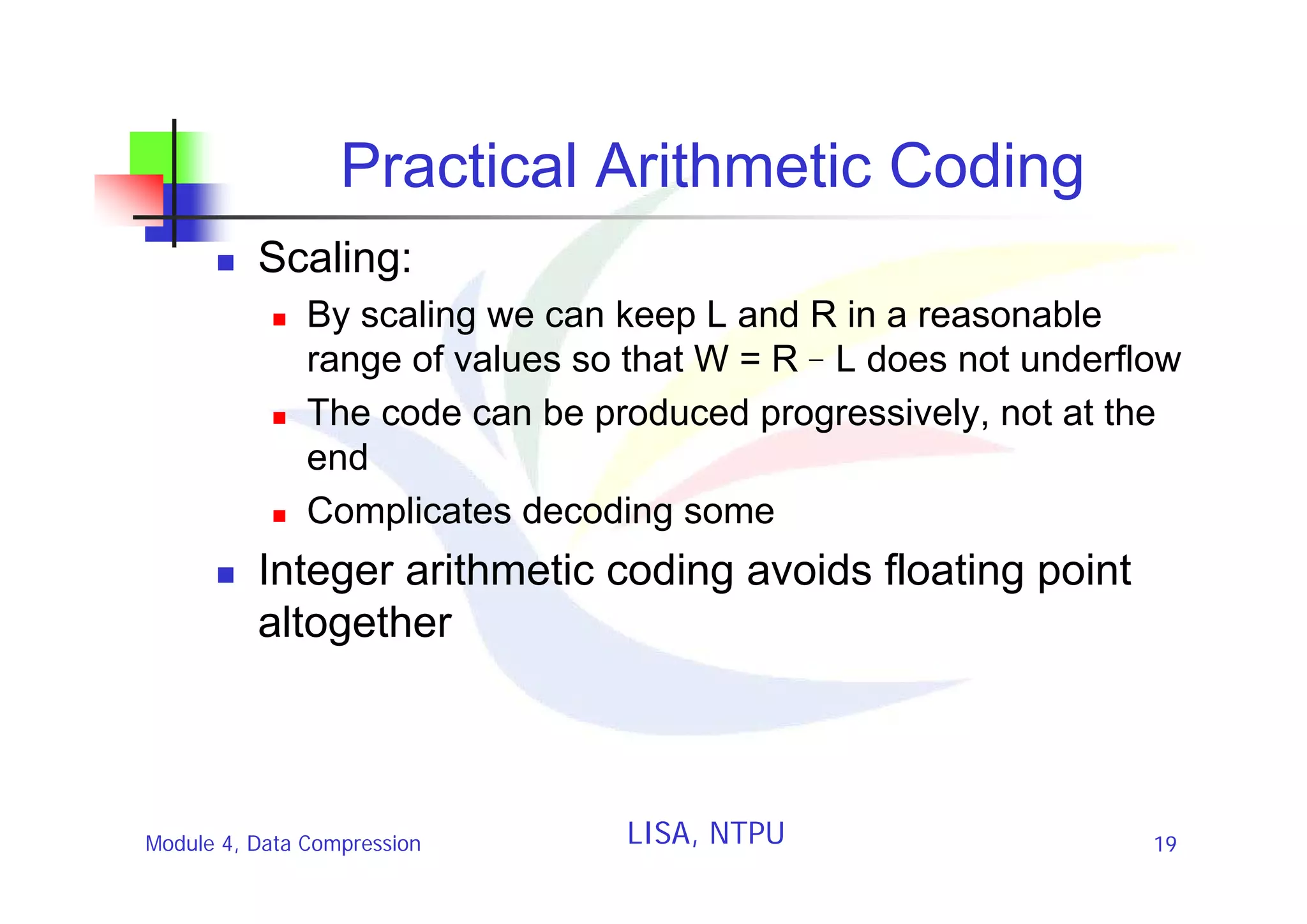 Practical Arithmetic Coding

Scaling:

By scaling we can keep L and R in a reasonable range of values so that W = R – L does not underflow

The code can be produced progressively, not at the end

Complicates decoding some

Integer arithmetic coding avoids floating point altogether

Module 4, Data Compression

LISA, NTPU

19